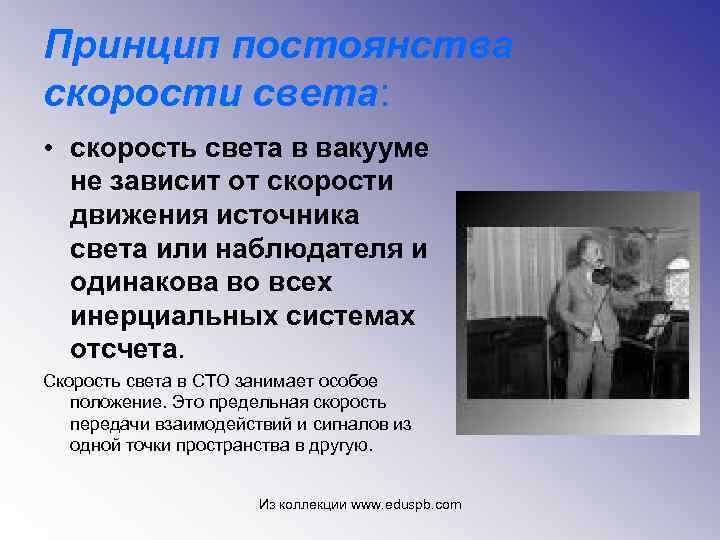 Принцип постоянства скорости света:

• скорость света в вакууме не зависит от скорости движения источника света или наблюдателя и одинакова во всех инерциальных системах отсчета.

Скорость света в СТО занимает особое положение. Это предельная скорость передачи взаимодействий и сигналов из одной точки пространства в другую.

Из коллекции www.eduspb.com